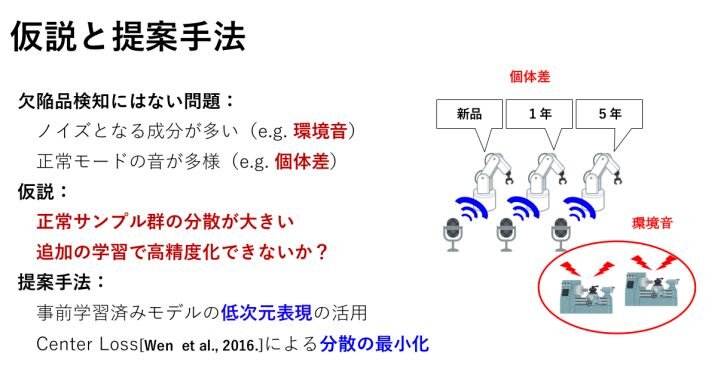 仮説と提案手法

欠陥品検知にはない問題：

ノイズとなる成分が多い（e.g. 環境音）

正常モードの音が多様（e.g. 個体差）

仮説：

正常サンプル群の分散が大きい

追加の学習で高精度化できないか？

提案手法：

事前学習済みモデルの低次元表現の活用

Center Loss[Wen et al., 2016.]による分散の最小化

個体差

新品

1年

5年

環境音